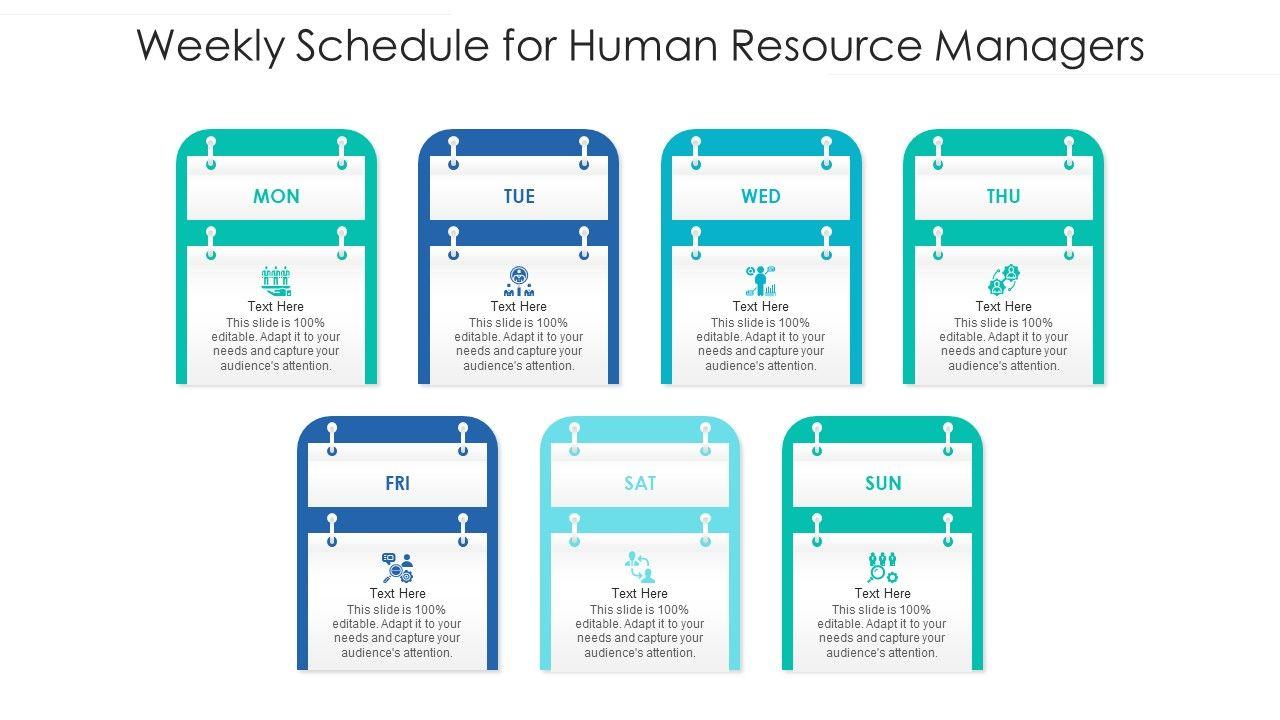 Weekly Schedule for Human Resource Managers

MON

Text Here
This slide is 100% editable. Adapt it to your needs and capture your audience's attention.

TUE

Text Here
This slide is 100% editable. Adapt it to your needs and capture your audience's attention.

WED

Text Here
This slide is 100% editable. Adapt it to your needs and capture your audience's attention.

THU

Text Here
This slide is 100% editable. Adapt it to your needs and capture your audience's attention.

FRI

Text Here
This slide is 100% editable. Adapt it to your needs and capture your audience's attention.

SAT

Text Here
This slide is 100% editable. Adapt it to your needs and capture your audience's attention.

SUN

Text Here
This slide is 100% editable. Adapt it to your needs and capture your audience's attention.